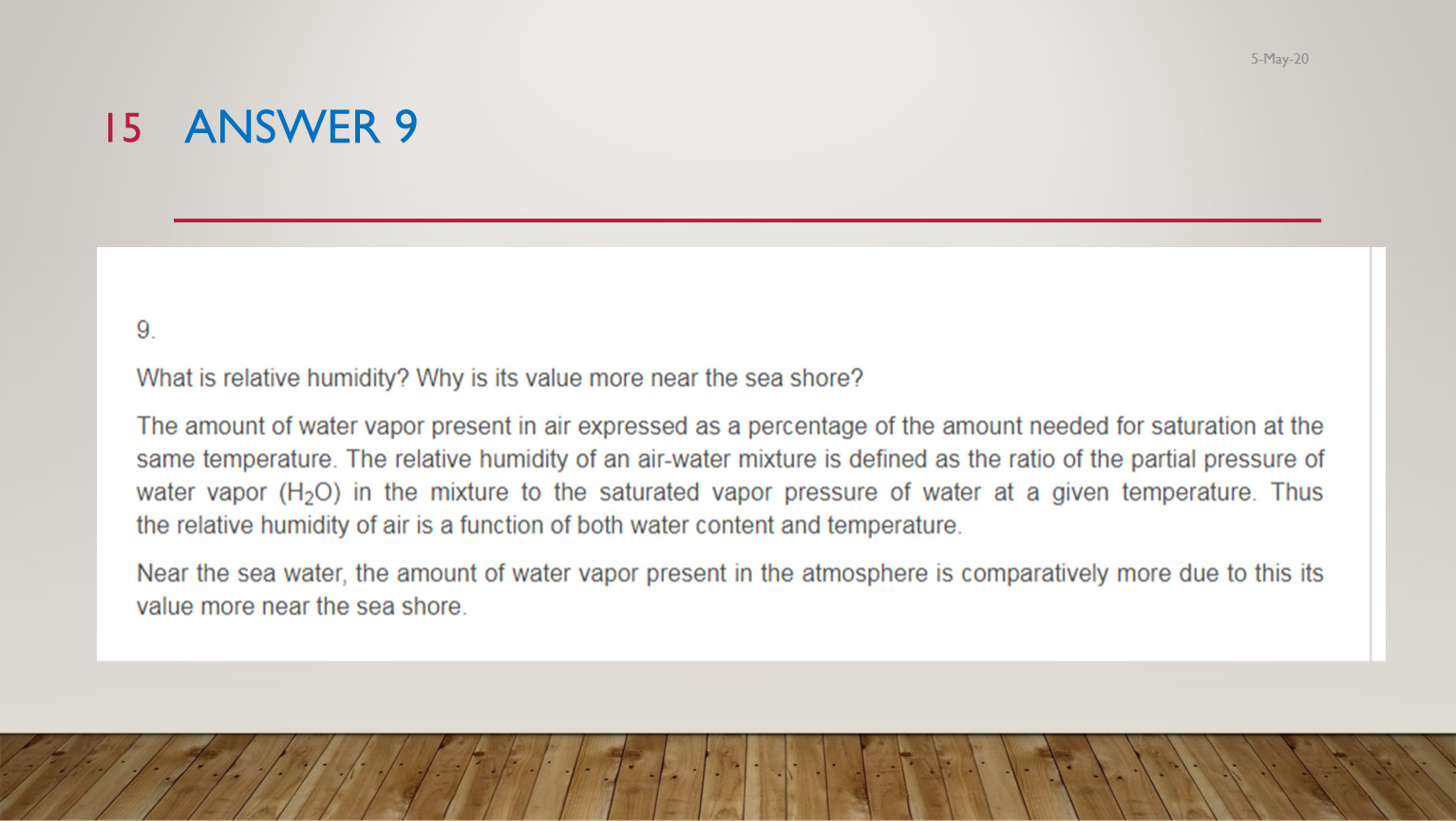 5-May-20

15 ANSWER 9

9.

What is relative humidity? Why is its value more near the sea shore?

The amount of water vapor present in air expressed as a percentage of the amount needed for saturation at the same temperature. The relative humidity of an air-water mixture is defined as the ratio of the partial pressure of water vapor ($H_2O$) in the mixture to the saturated vapor pressure of water at a given temperature. Thus the relative humidity of air is a function of both water content and temperature.

Near the sea water, the amount of water vapor present in the atmosphere is comparatively more due to this its value more near the sea shore.